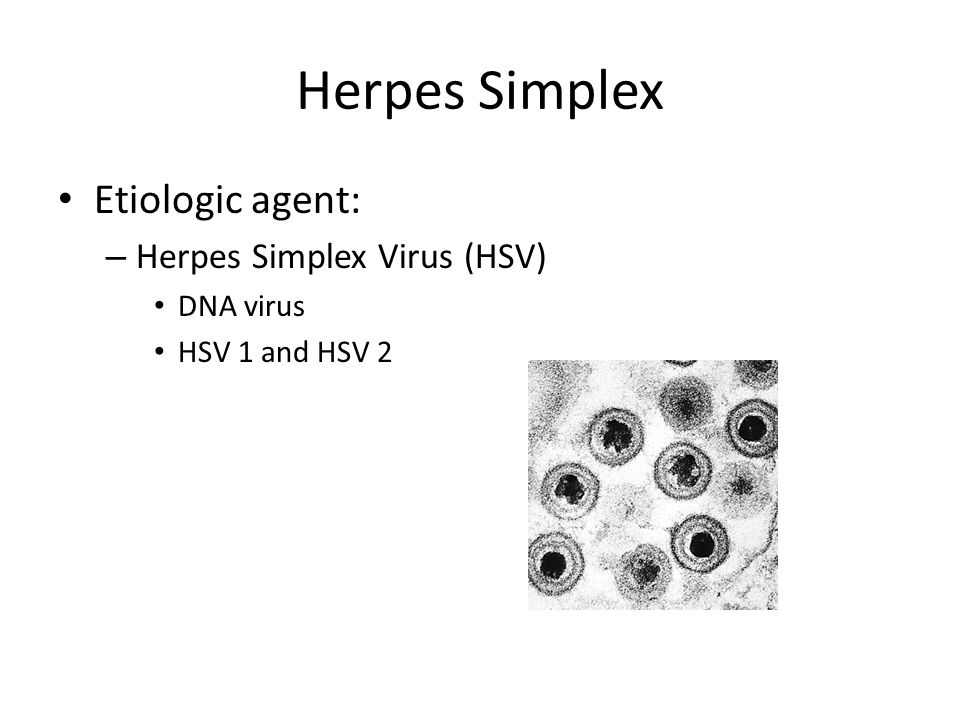 Herpes Simplex

• Etiologic agent:
  – Herpes Simplex Virus (HSV)
    • DNA virus
    • HSV 1 and HSV 2